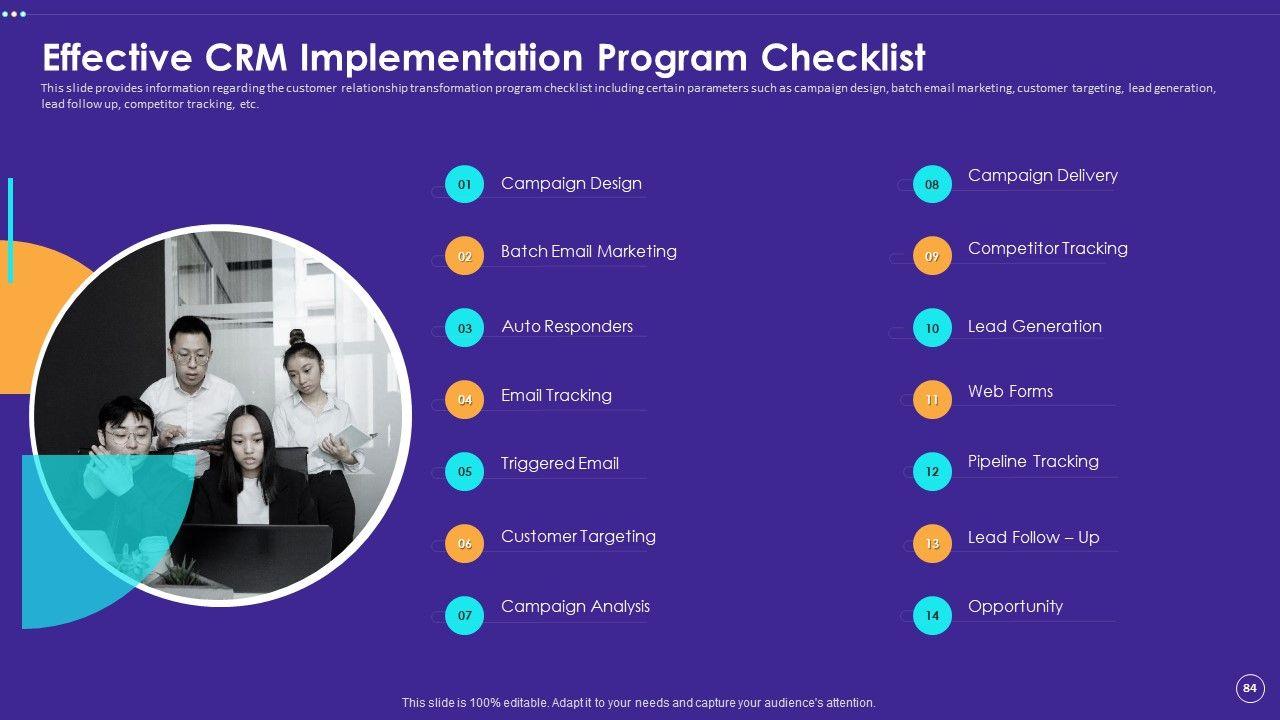 Effective CRM Implementation Program Checklist

This slide provides information regarding the customer relationship transformation program checklist including certain parameters such as campaign design, batch email marketing, customer targeting, lead generation, lead follow up, competitor tracking, etc.

01 Campaign Design

02 Batch Email Marketing

03 Auto Responders

04 Email Tracking

05 Triggered Email

06 Customer Targeting

07 Campaign Analysis

08 Campaign Delivery

09 Competitor Tracking

10 Lead Generation

11 Web Forms

12 Pipeline Tracking

13 Lead Follow – Up

14 Opportunity

This slide is 100% editable. Adapt it to your needs and capture your audience's attention.

84